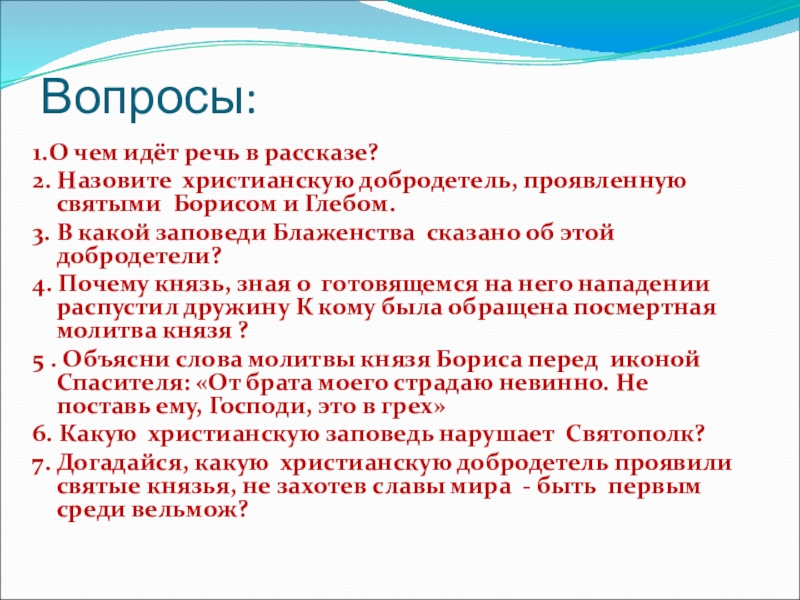 Вопросы:

1.О чем идёт речь в рассказе?

2. Назовите христианскую добродетель, проявленную святыми Борисом и Глебом.

3. В какой заповеди Блаженства сказано об этой добродетели?

4. Почему князь, зная о готовящемся на него нападении распустил дружину К кому была обращена посмертная молитва князя ?

5 . Объясни слова молитвы князя Бориса перед иконой Спасителя: «От брата моего страдаю невинно. Не поставь ему, Господи, это в грех»

6. Какую христианскую заповедь нарушает Святополк?

7. Догадайся, какую христианскую добродетель проявили святые князья, не захотев славы мира - быть первым среди вельмож?